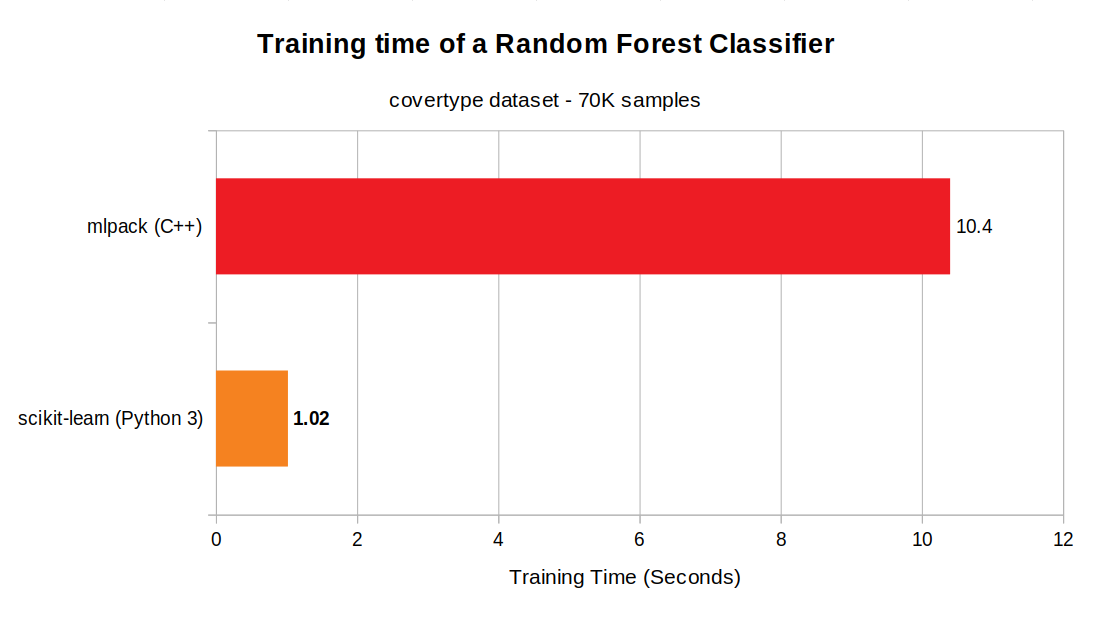 Training time of a Random Forest Classifier

covertype dataset - 70K samples

mlpack (C++)

10.4

scikit-learn (Python 3)

1.02

0
2
4
6
8
10
12

Training Time (Seconds)